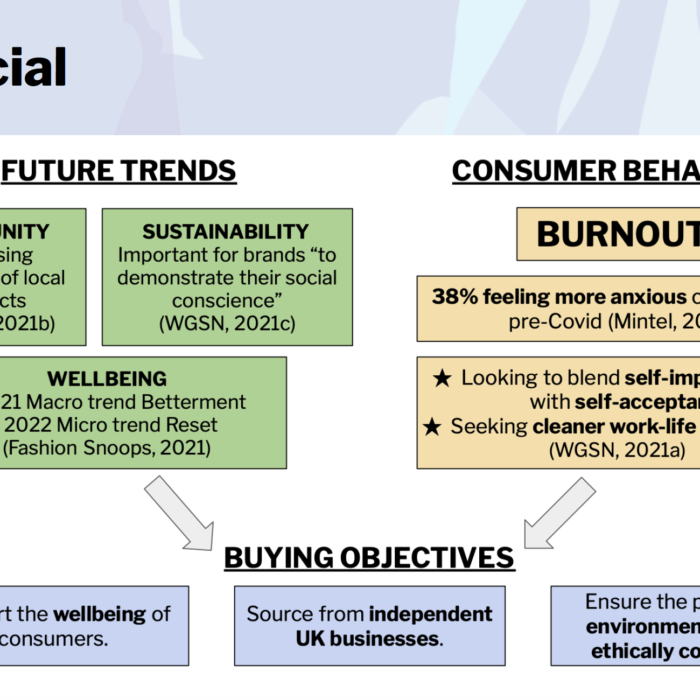 cial

FUTURE TRENDS

UNITY
sing
of local
cts
2021b)

SUSTAINABILITY
Important for brands “to demonstrate their social conscience”
(WGSN, 2021c)

WELLBEING
21 Macro trend Betterment
2022 Micro trend Reset
(Fashion Snoops, 2021)

CONSUMER BEHA

BURNOUT

38% feeling more anxious c
pre-Covid (Mintel, 20

★ Looking to blend self-imp
with self-acceptan
★ Seeking cleaner work-life
(WGSN, 2021a)

BUYING OBJECTIVES

rt the wellbeing of
consumers.

Source from independent UK businesses.

Ensure the p
environmen
ethically co